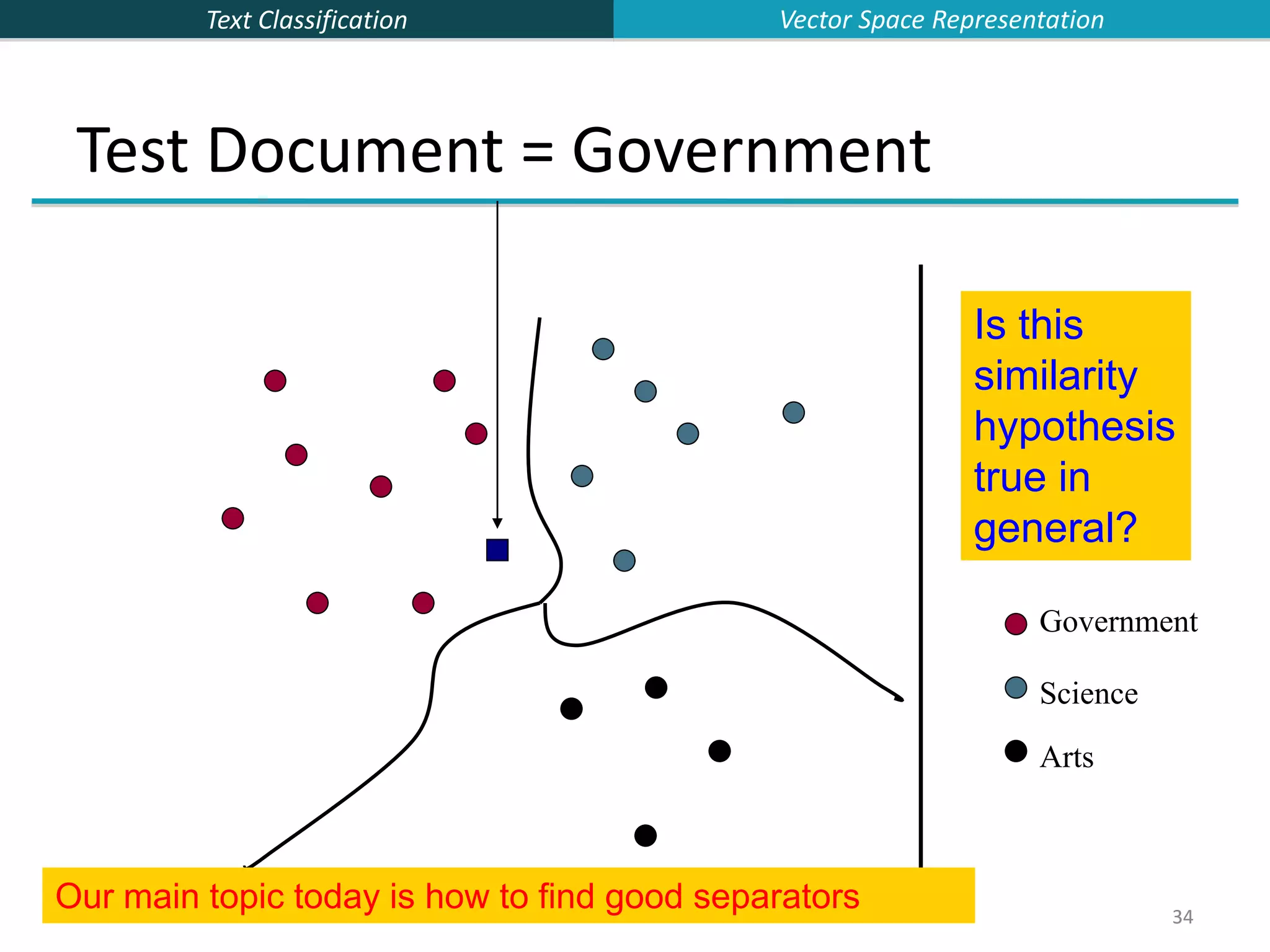 Text Classification

Vector Space Representation

Test Document = Government

Is this similarity hypothesis true in general?

Government

Science

Arts

Our main topic today is how to find good separators

34